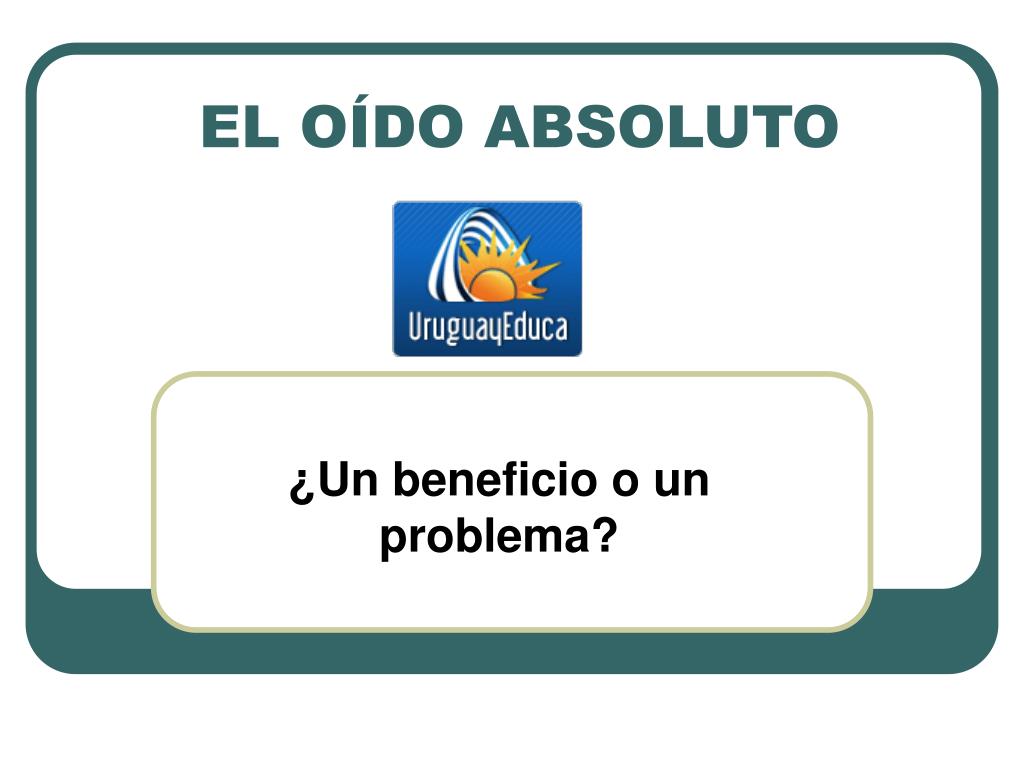 EL OÍDO ABSOLUTO

UruguayEduca

¿Un beneficio o un problema?